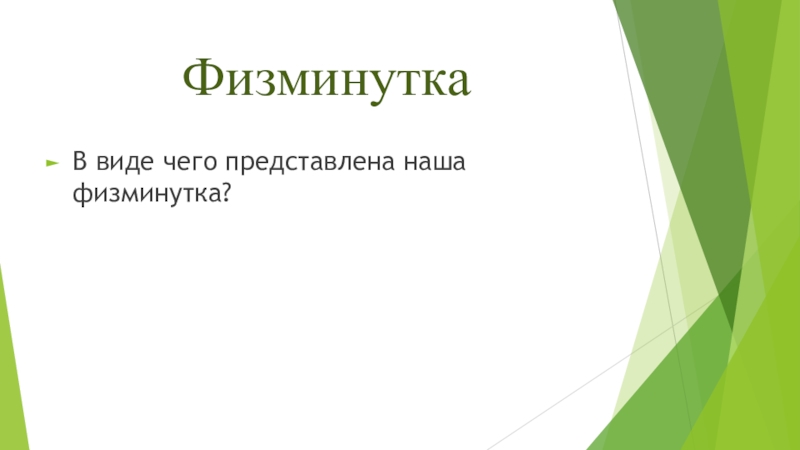 Физминутка

В виде чего представлена наша физминутка?